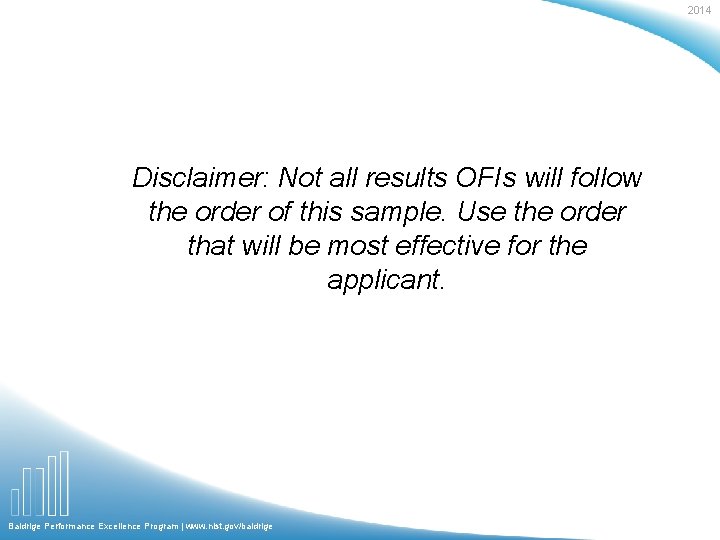 2014

Disclaimer: Not all results OFIs will follow the order of this sample. Use the order that will be most effective for the applicant.

Baldrige Performance Excellence Program | www.nist.gov/baldrige